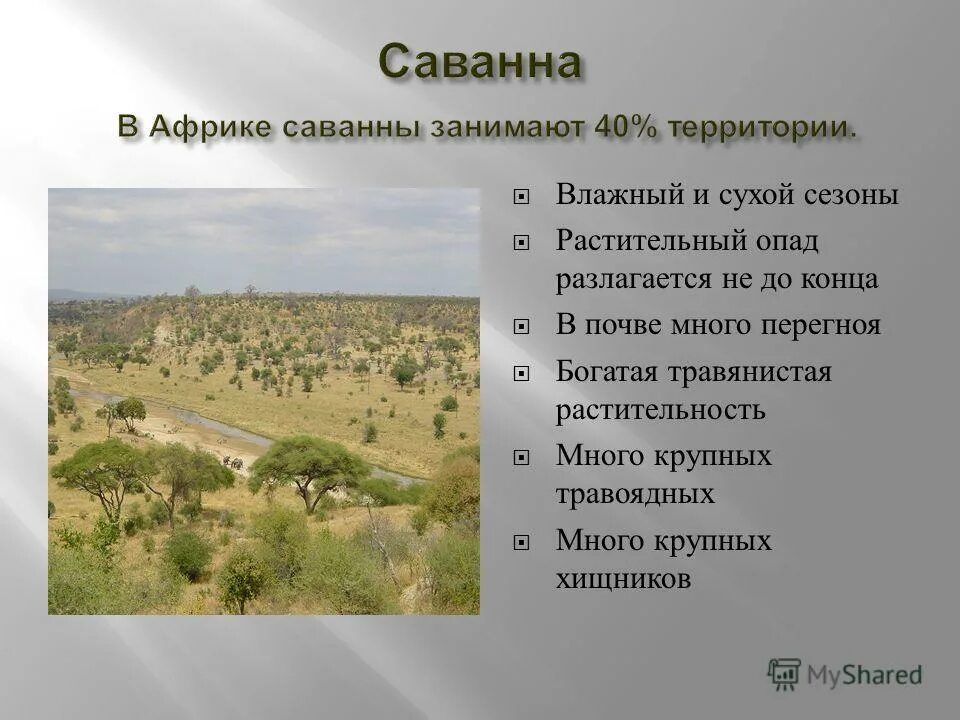 Саванна

В Африке саванны занимают 40% территории.

Влажный и сухой сезоны

Растительный опад разлагается не до конца

В почве много перегноя

Богатая травянистая растительность

Много крупных травоядных

Много крупных хищников

MyShared